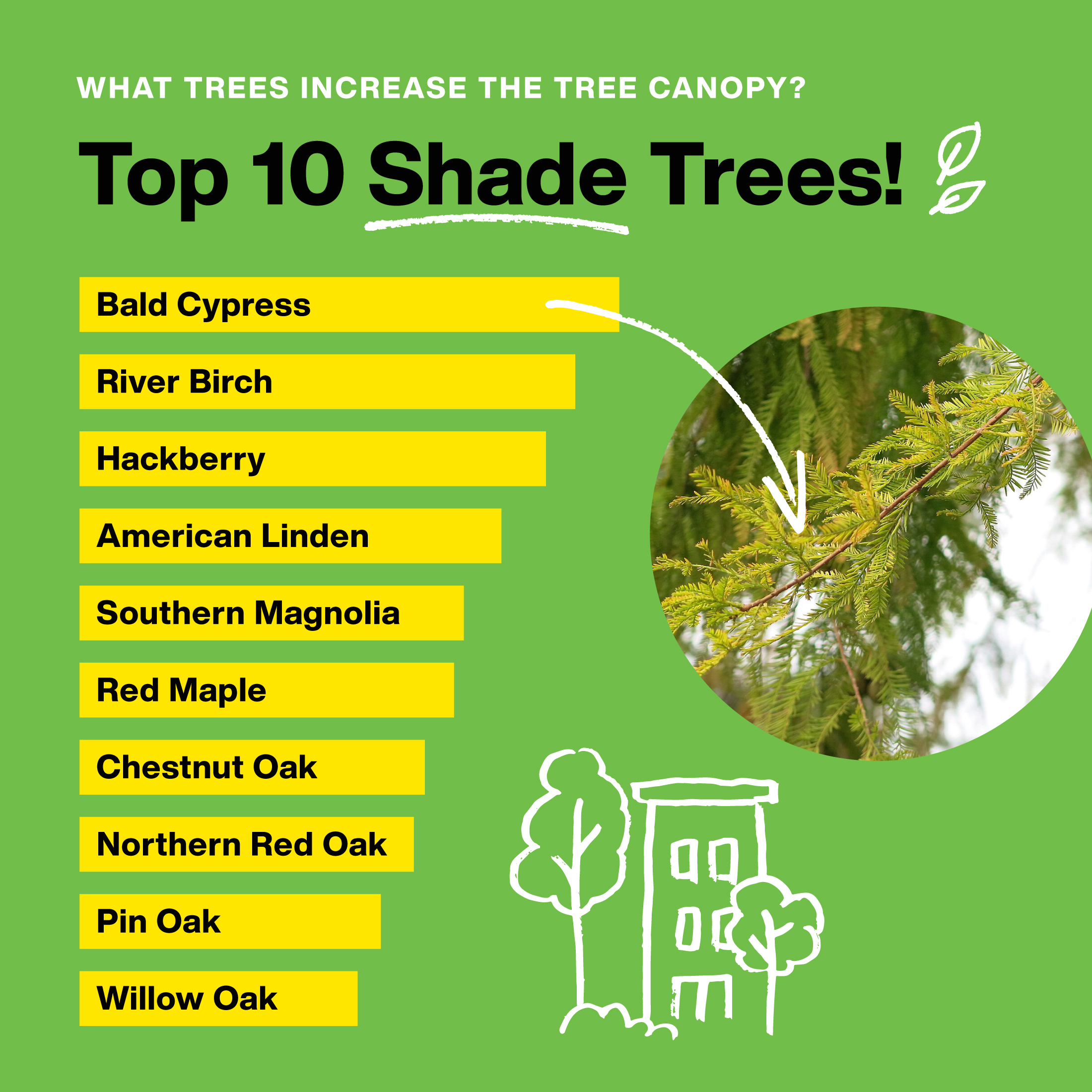 WHAT TREES INCREASE THE TREE CANOPY?

Top 10 Shade Trees!

Bald Cypress

River Birch

Hackberry

American Linden

Southern Magnolia

Red Maple

Chestnut Oak

Northern Red Oak

Pin Oak

Willow Oak